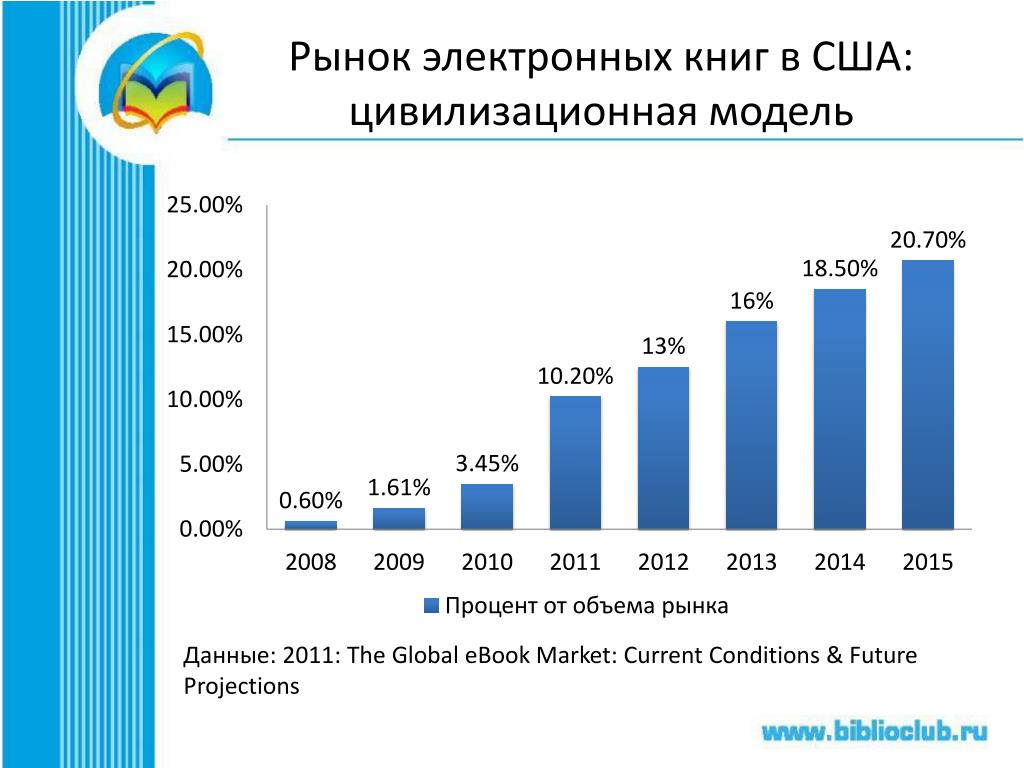 Рынок электронных книг в США: цивилизационная модель

25.00%
20.00%
15.00%
10.00%
5.00%
0.00%

0.60%
1.61%
3.45%
10.20%
13%
16%
18.50%
20.70%

2008 2009 2010 2011 2012 2013 2014 2015

Процент от объема рынка

Данные: 2011: The Global eBook Market: Current Conditions & Future Projections

www.biblioclub.ru